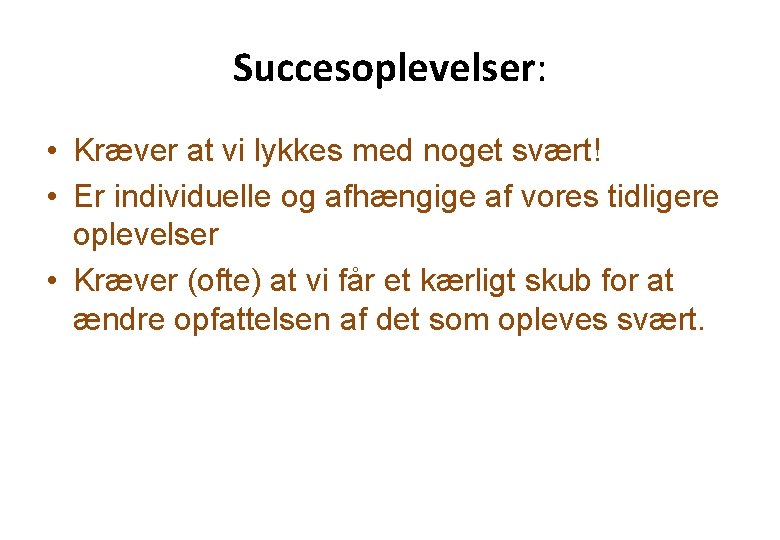 Succesoplevelser:

• Kræver at vi lykkes med noget svært!
• Er individuelle og afhængige af vores tidligere oplevelser
• Kræver (ofte) at vi får et kærligt skub for at ændre opfattelsen af det som opleves svært.